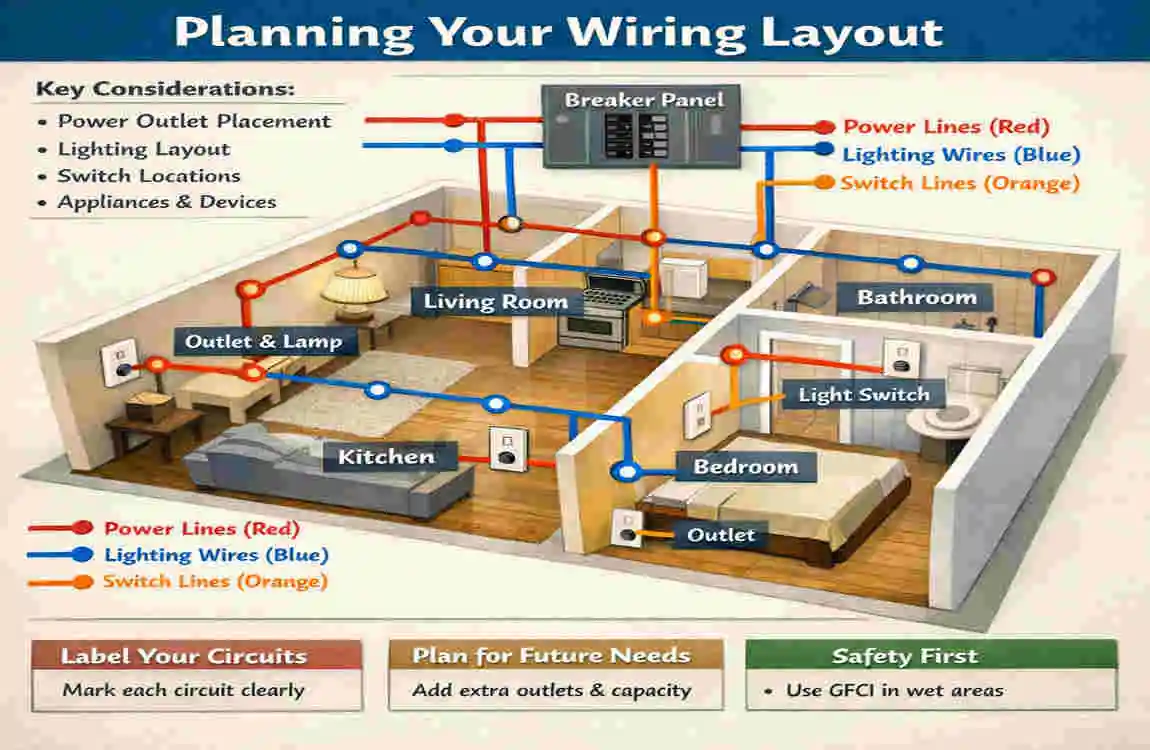 Planning Your Wiring Layout

Key Considerations:
• Power Outlet Placement
• Lighting Layout
• Switch Locations
• Appliances & Devices

Breaker Panel

Power Lines (Red)
Lighting Wires (Blue)
Switch Lines (Orange)

Living Room
Bathroom
Outlet & Lamp
Light Switch
Kitchen
Bedroom
Outlet

Power Lines (Red)
Lighting Wires (Blue)
Switch Lines (Orange)

Label Your Circuits
Mark each circuit clearly

Plan for Future Needs
Add extra outlets & capacity

Safety First
• Use GFCI in wet areas